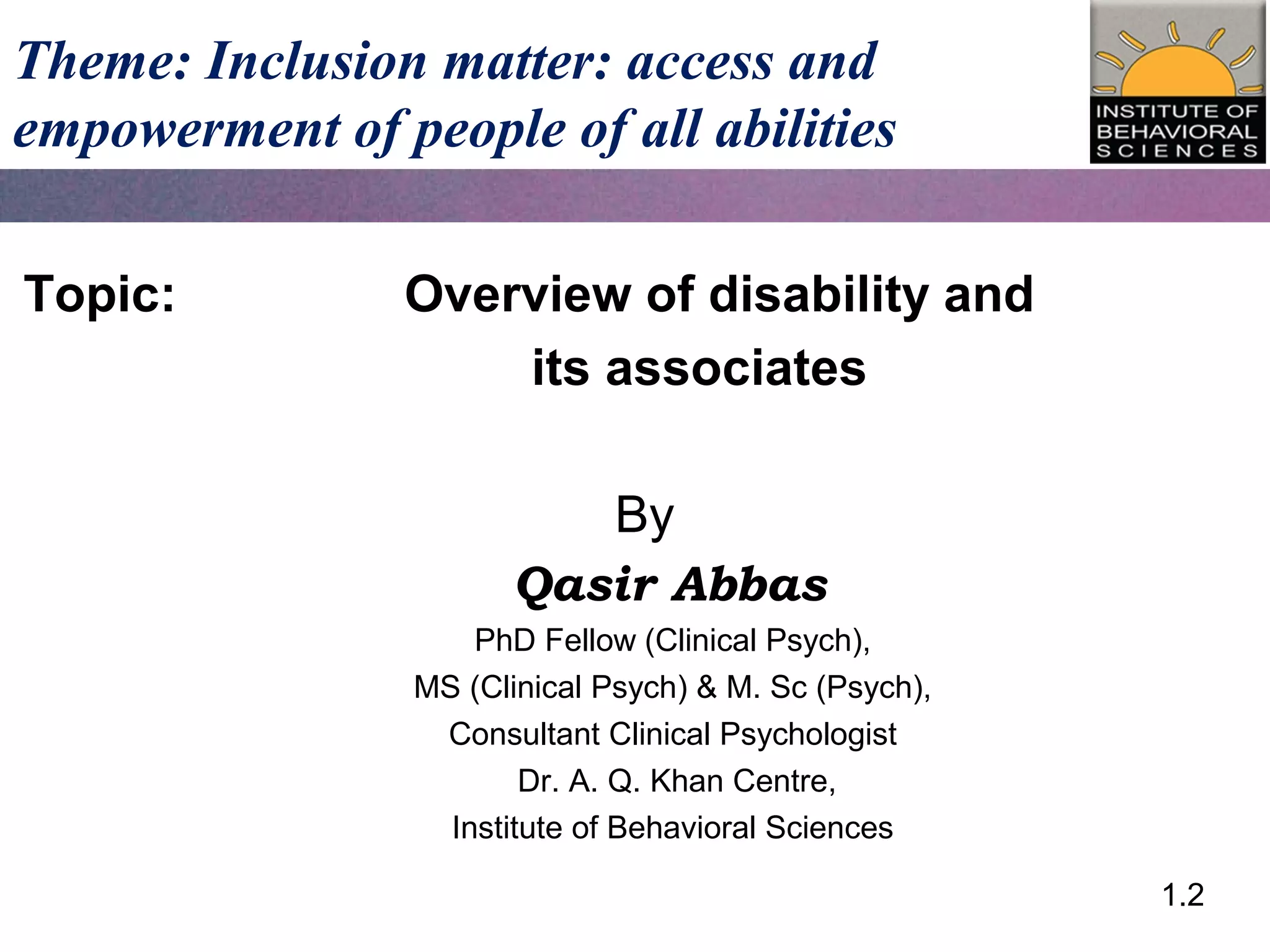 Theme: Inclusion matter: access and empowerment of people of all abilities

INSTITUTE OF BEHAVIORAL SCIENCES

Topic: Overview of disability and its associates

By

Qasir Abbas

PhD Fellow (Clinical Psych),

MS (Clinical Psych) & M. Sc (Psych),

Consultant Clinical Psychologist

Dr. A. Q. Khan Centre,

Institute of Behavioral Sciences

1.2